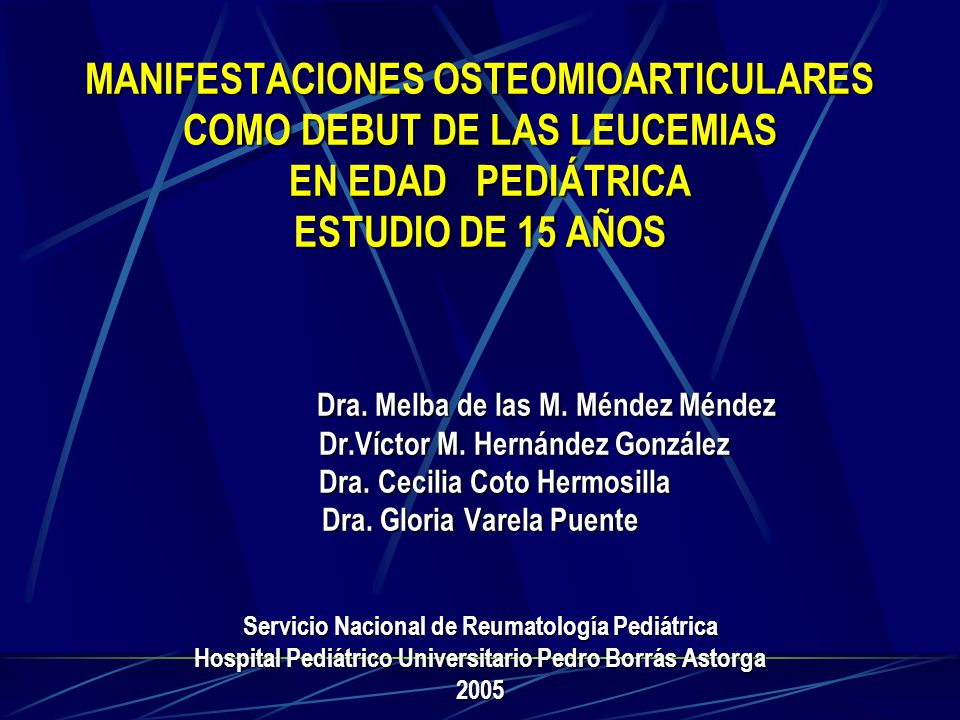 MANIFESTACIONES OSTEOMIOARTICULARES
COMO DEBUT DE LAS LEUCEMIAS
EN EDAD PEDIÁTRICA
ESTUDIO DE 15 AÑOS

Dra. Melba de las M. Méndez Méndez
Dr.Víctor M. Hernández González
Dra. Cecilia Coto Hermosilla
Dra. Gloria Varela Puente

Servicio Nacional de Reumatología Pediátrica
Hospital Pediátrico Universitario Pedro Borrás Astorga
2005